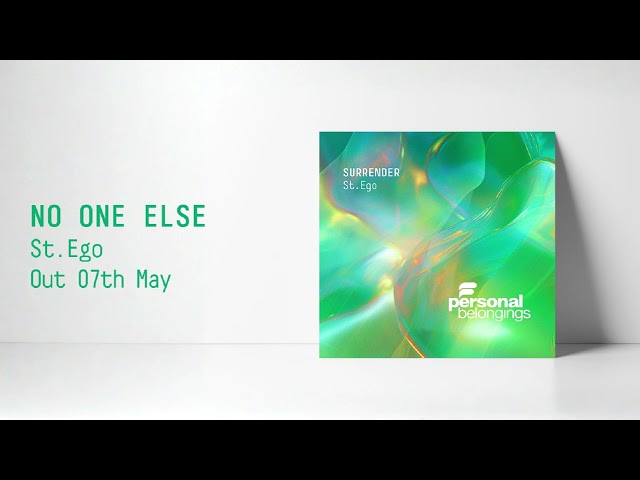 NO ONE ELSE
St.Ego
Out 07th May

SURRENDER
St.Ego

personal
belongings